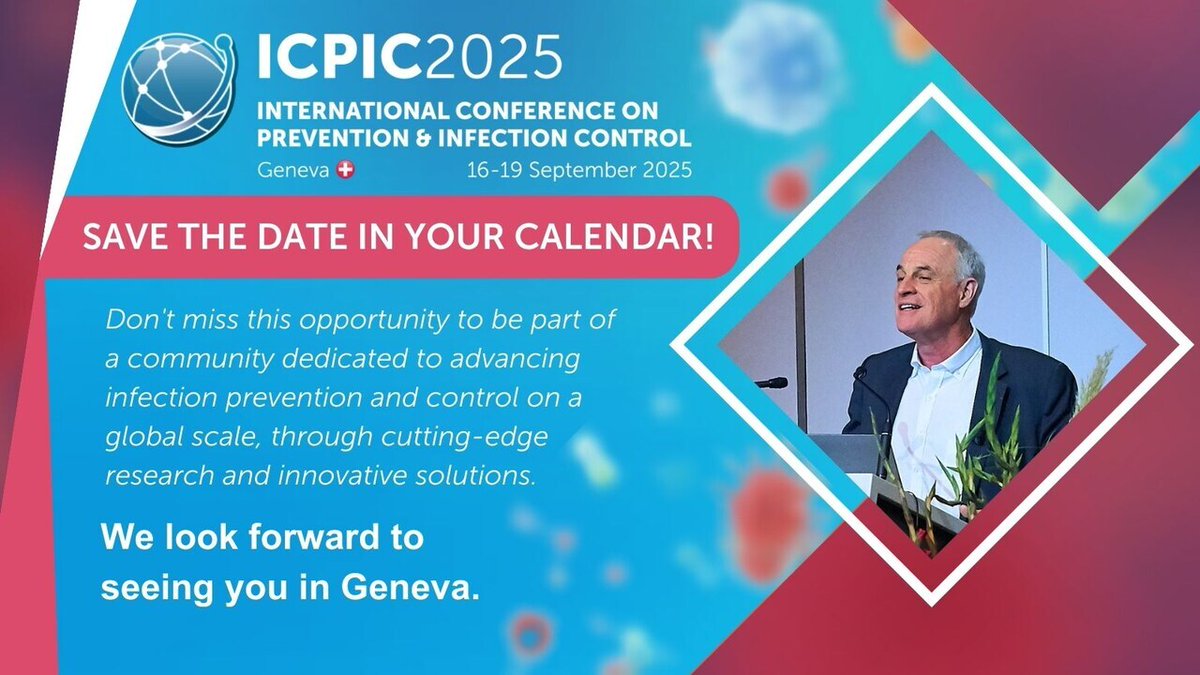 ICPIC2025
INTERNATIONAL CONFERENCE ON PREVENTION & INFECTION CONTROL
Geneva 16-19 September 2025

SAVE THE DATE IN YOUR CALENDAR!

Don't miss this opportunity to be part of a community dedicated to advancing infection prevention and control on a global scale, through cutting-edge research and innovative solutions.

We look forward to seeing you in Geneva.